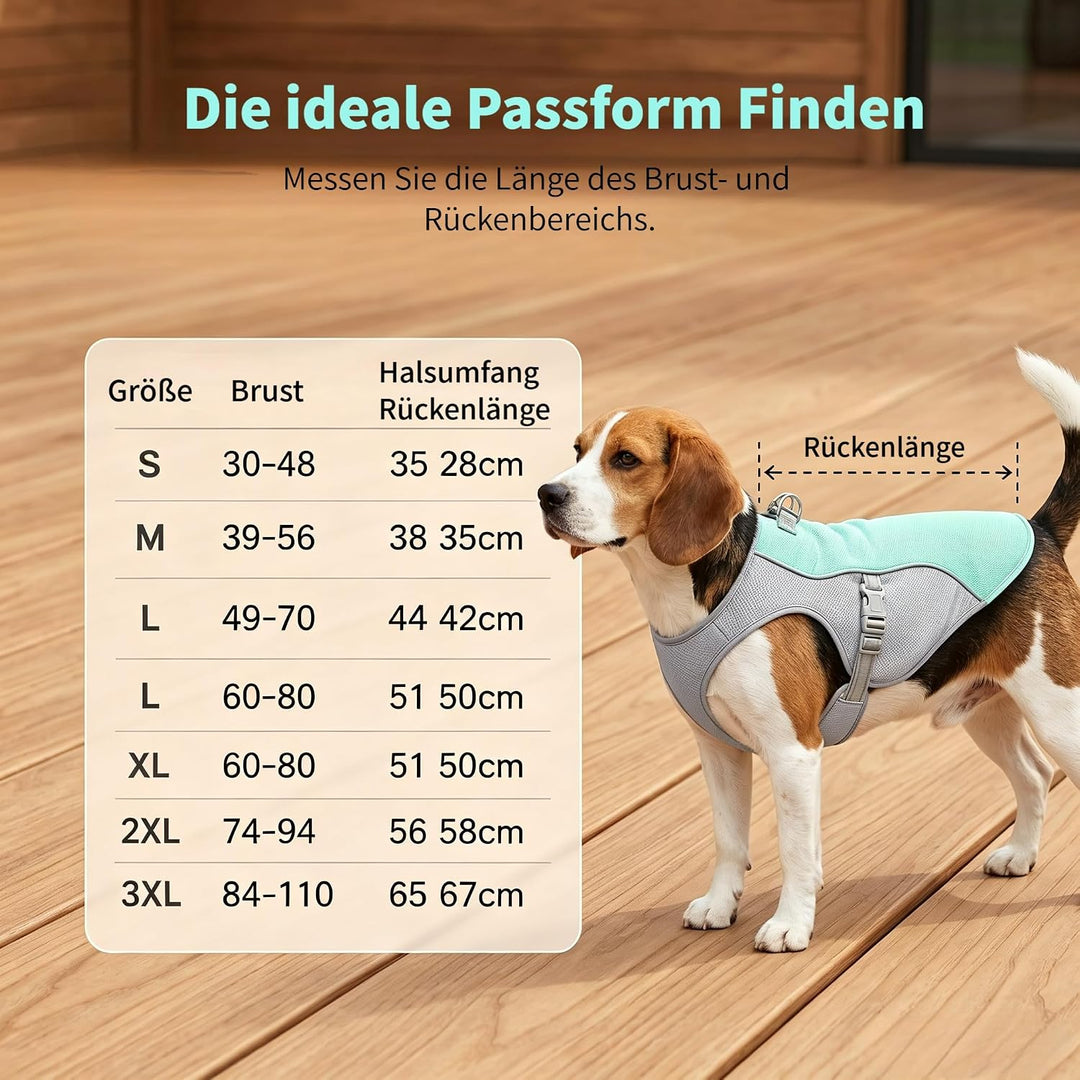 Die ideale Passform Finden

Messen Sie die Länge des Brust- und Rückenbereichs.

| Größe | Brust | Halsumfang Rückenlänge |
|---|---|---|
| S | 30-48 | 35 28cm |
| M | 39-56 | 38 35cm |
| L | 49-70 | 44 42cm |
| L | 60-80 | 51 50cm |
| XL | 60-80 | 51 50cm |
| 2XL | 74-94 | 56 58cm |
| 3XL | 84-110 | 65 67cm |

Rückenlänge